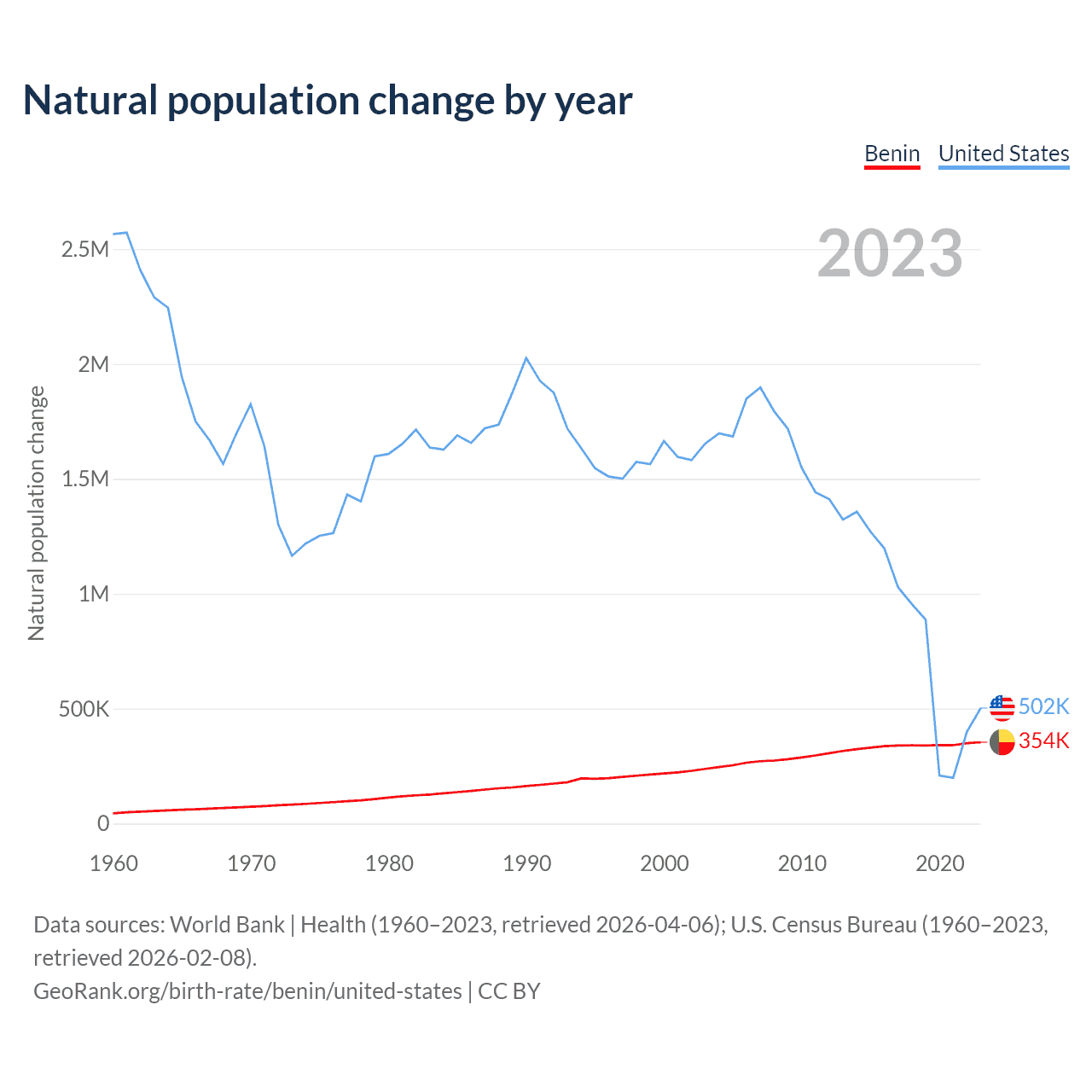 Natural population change by year

Benin United States

2023

Natural population change

2.5M
2M
1.5M
1M
500K
0

1960 1970 1980 1990 2000 2010 2020

502K
354K

Data sources: World Bank | Health (1960–2023, retrieved 2026-04-06); U.S. Census Bureau (1960–2023, retrieved 2026-02-08).
GeoRank.org/birth-rate/benin/united-states | CC BY